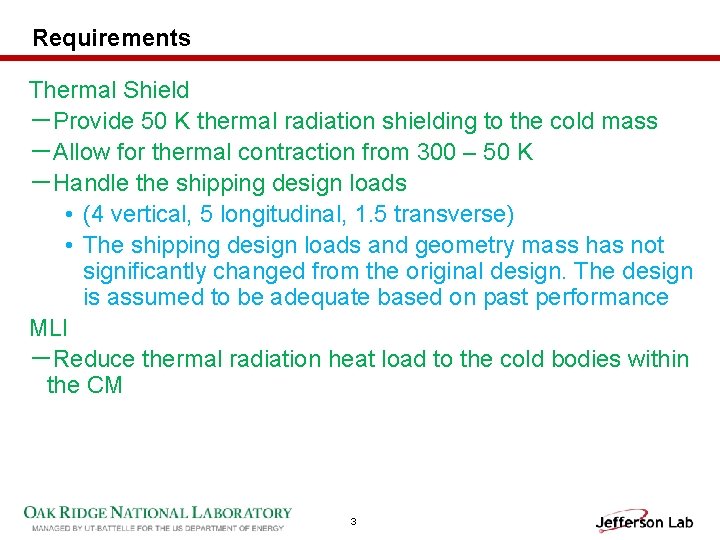 Requirements

Thermal Shield

– Provide 50 K thermal radiation shielding to the cold mass

– Allow for thermal contraction from 300 – 50 K

– Handle the shipping design loads

• (4 vertical, 5 longitudinal, 1.5 transverse)

• The shipping design loads and geometry mass has not significantly changed from the original design. The design is assumed to be adequate based on past performance

MLI

– Reduce thermal radiation heat load to the cold bodies within the CM

OAK RIDGE NATIONAL LABORATORY
MANAGED BY UT-BATTELLE FOR THE US DEPARTMENT OF ENERGY

3

Jefferson Lab